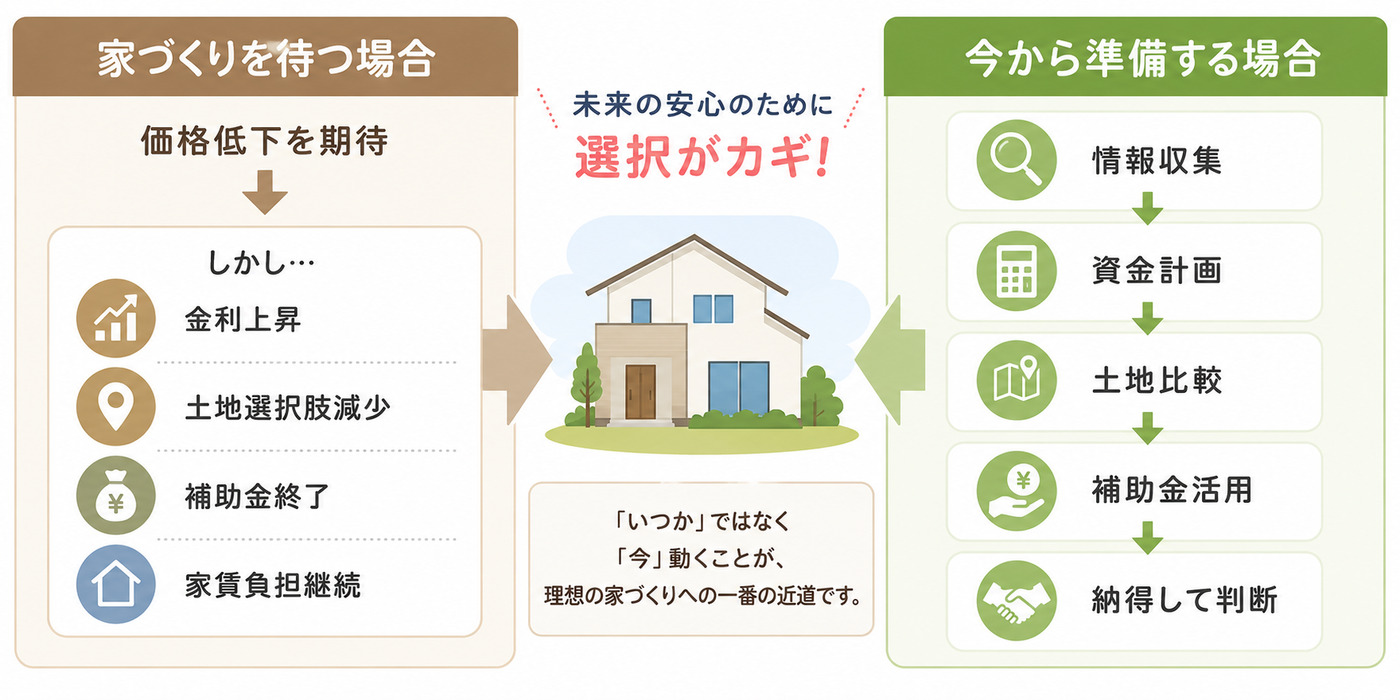 家づくりを待つ場合

価格低下を期待

しかし…

金利上昇

土地選択肢減少

補助金終了

家賃負担継続

未来の安心のために
選択がカギ!

「いつか」ではなく
「今」動くことが、
理想の家づくりへの一番の近道です。

今から準備する場合

情報収集

資金計画

土地比較

補助金活用

納得して判断